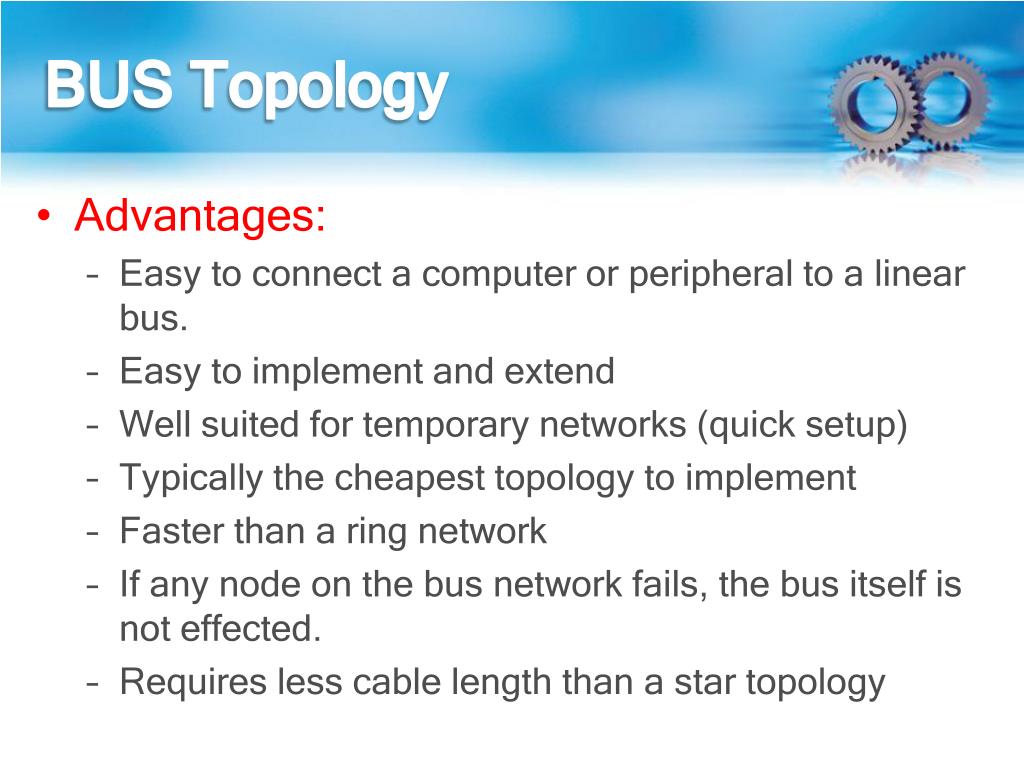 BUS Topology

• Advantages:
– Easy to connect a computer or peripheral to a linear bus.
– Easy to implement and extend
– Well suited for temporary networks (quick setup)
– Typically the cheapest topology to implement
– Faster than a ring network
– If any node on the bus network fails, the bus itself is not effected.
– Requires less cable length than a star topology